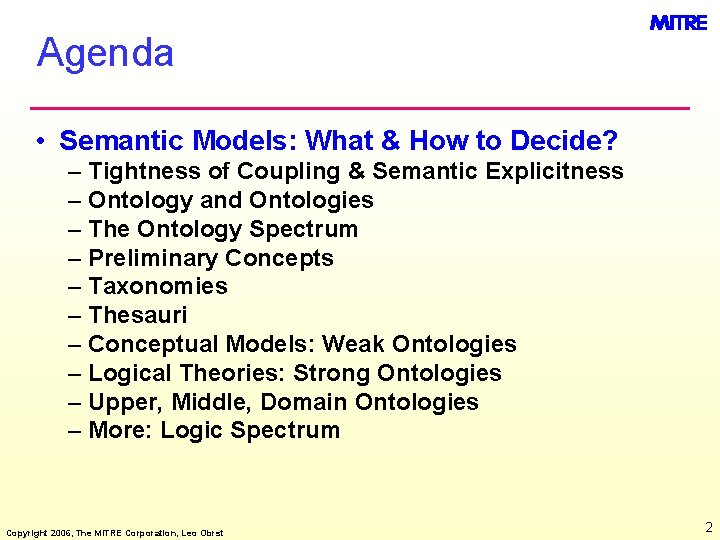 MITRE

Agenda

• Semantic Models: What & How to Decide?
– Tightness of Coupling & Semantic Explicitness
– Ontology and Ontologies
– The Ontology Spectrum
– Preliminary Concepts
– Taxonomies
– Thesauri
– Conceptual Models: Weak Ontologies
– Logical Theories: Strong Ontologies
– Upper, Middle, Domain Ontologies
– More: Logic Spectrum

Copyright 2006, The MITRE Corporation, Leo Obrst

2